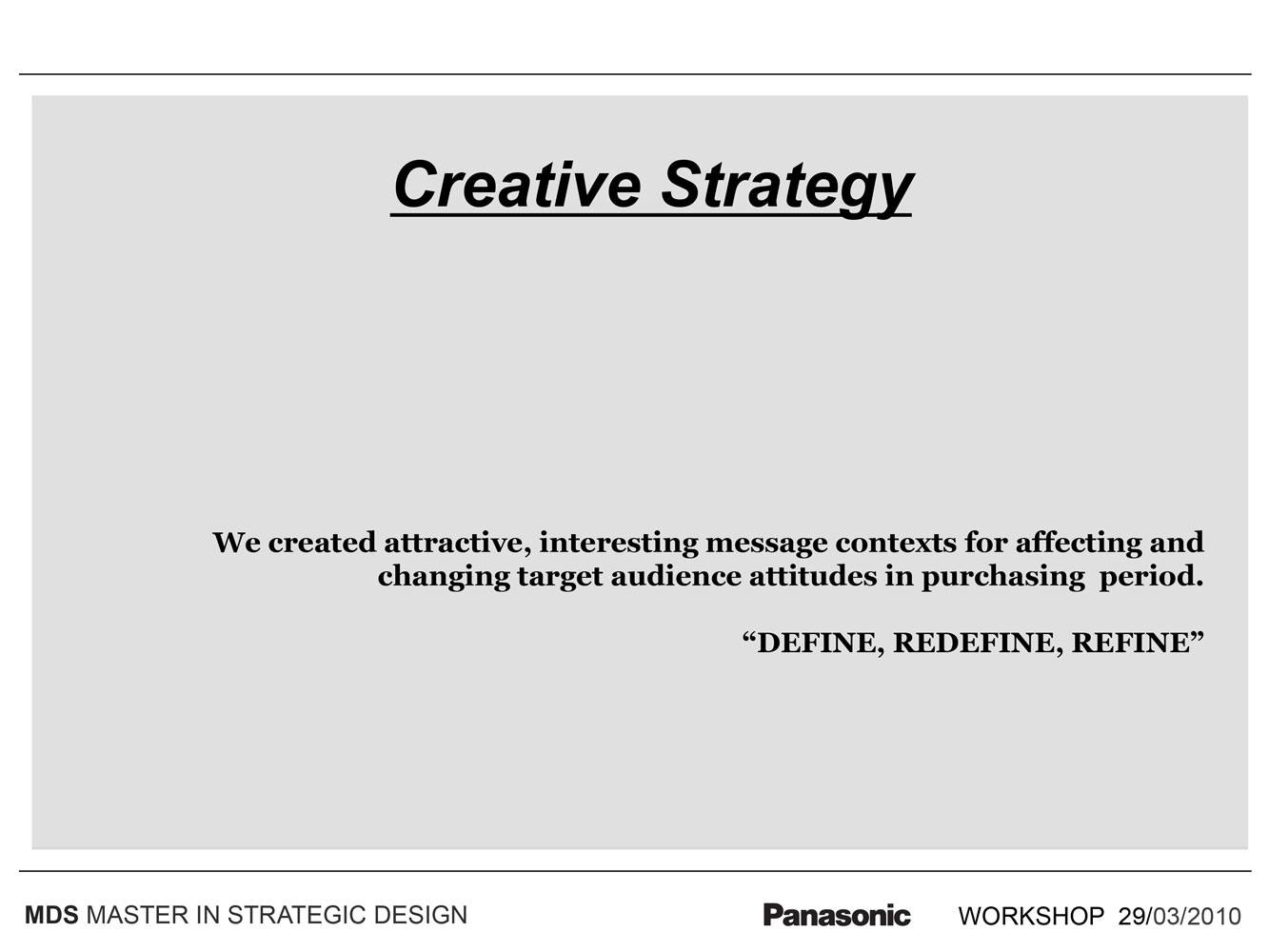 Creative Strategy

We created attractive, interesting message contexts for affecting and changing target audience attitudes in purchasing period.

“DEFINE, REDEFINE, REFINE”

MDS MASTER IN STRATEGIC DESIGN

Panasonic

WORKSHOP 29/03/2010